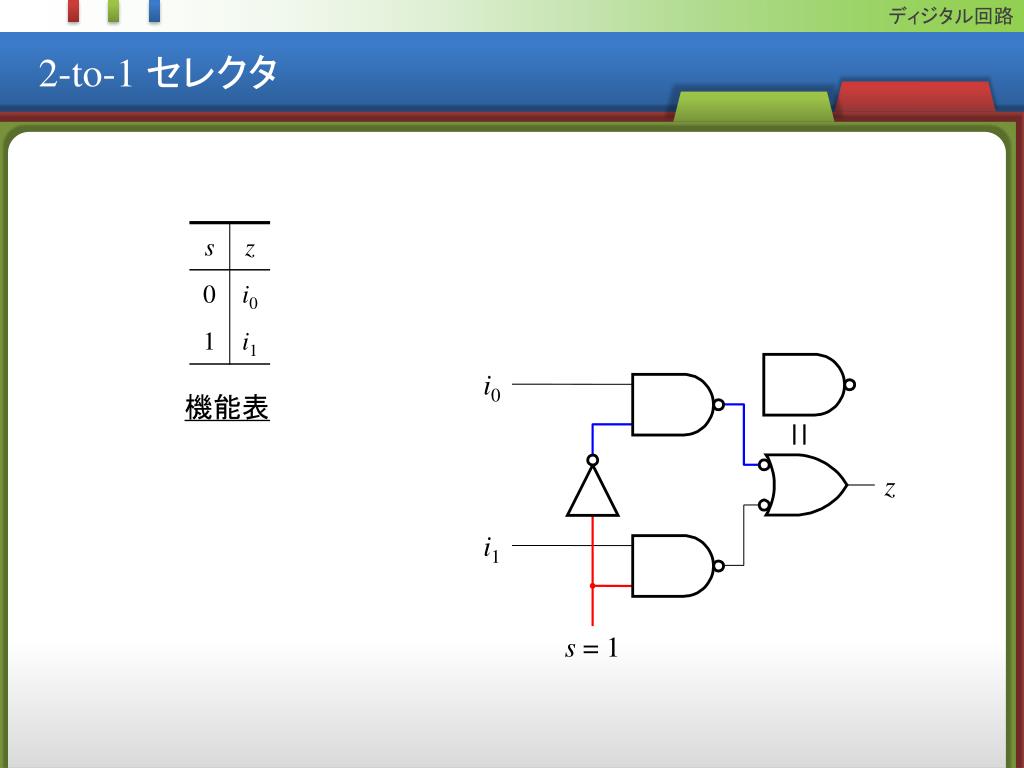 ディジタル回路

2-to-1 セレクタ

| $s$ | $z$ |
|---|---|
| 0 | $i_0$ |
| 1 | $i_1$ |

機能表

$i_0$

=

$z$

$i_1$

$s = 1$